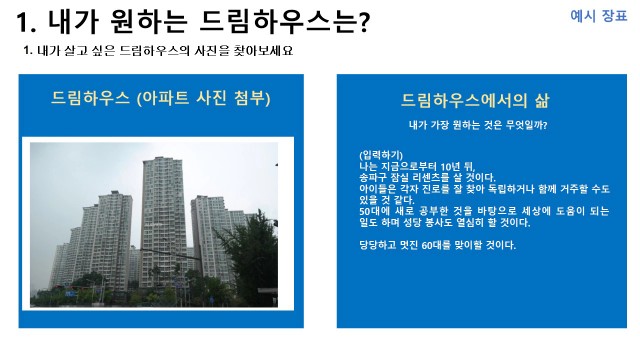 1. 내가 원하는 드림하우스는?

예시 장표

1. 내가 살고 싶은 드림하우스의 사진을 찾아보세요

드림하우스 (아파트 사진 첨부)

드림하우스에서의 삶

내가 가장 원하는 것은 무엇일까?

(입력하기)
나는 지금으로부터 10년 뒤,
송파구 잠실 리센츠를 살 것이다.
아이들은 각자 진로를 잘 찾아 독립하거나 함께 거주할 수도 있을 것 같다.
50대에 새로 공부한 것을 바탕으로 세상에 도움이 되는 일도 하며 성당 봉사도 열심히 할 것이다.

당당하고 멋진 60대를 맞이할 것이다.